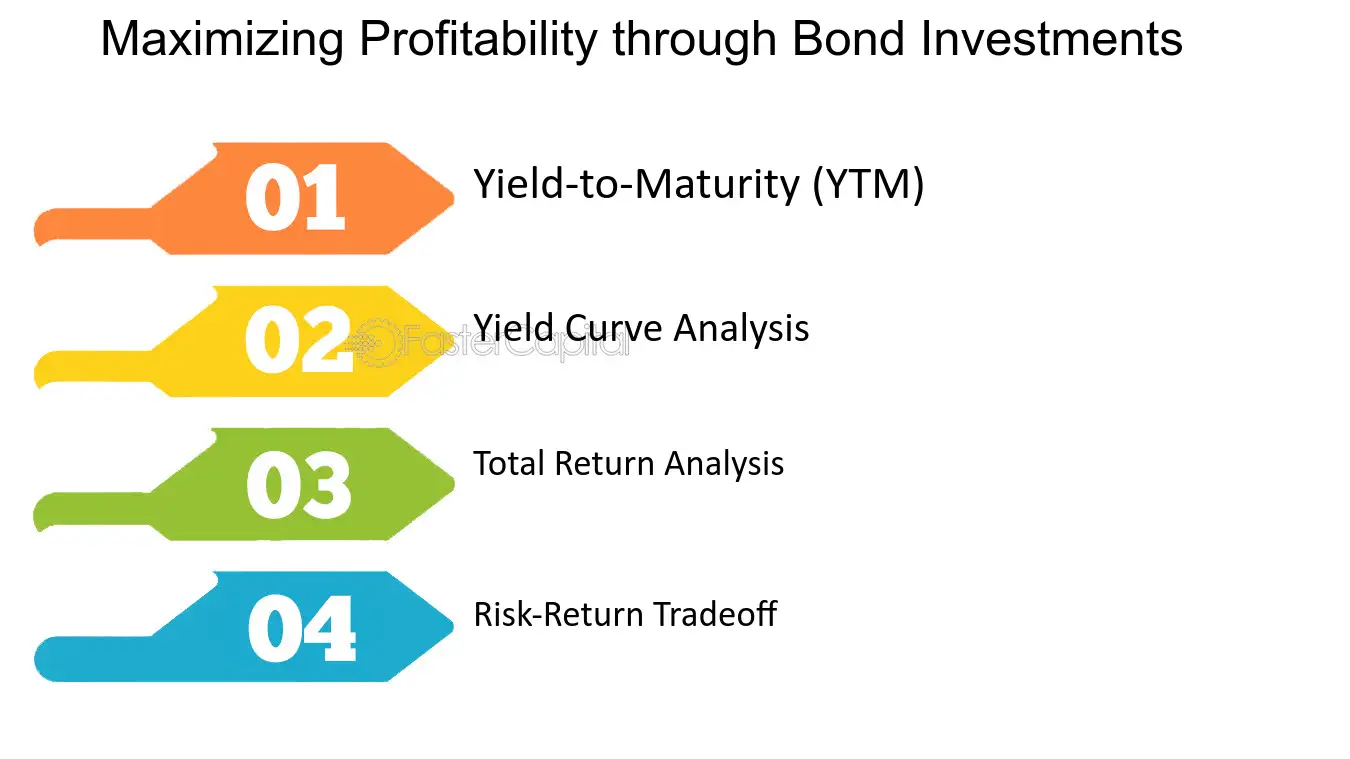 Maximizing Profitability through Bond Investments

01
Yield-to-Maturity (YTM)

02
Yield Curve Analysis

03
Total Return Analysis

04
Risk-Return Tradeoff

FasterCapital